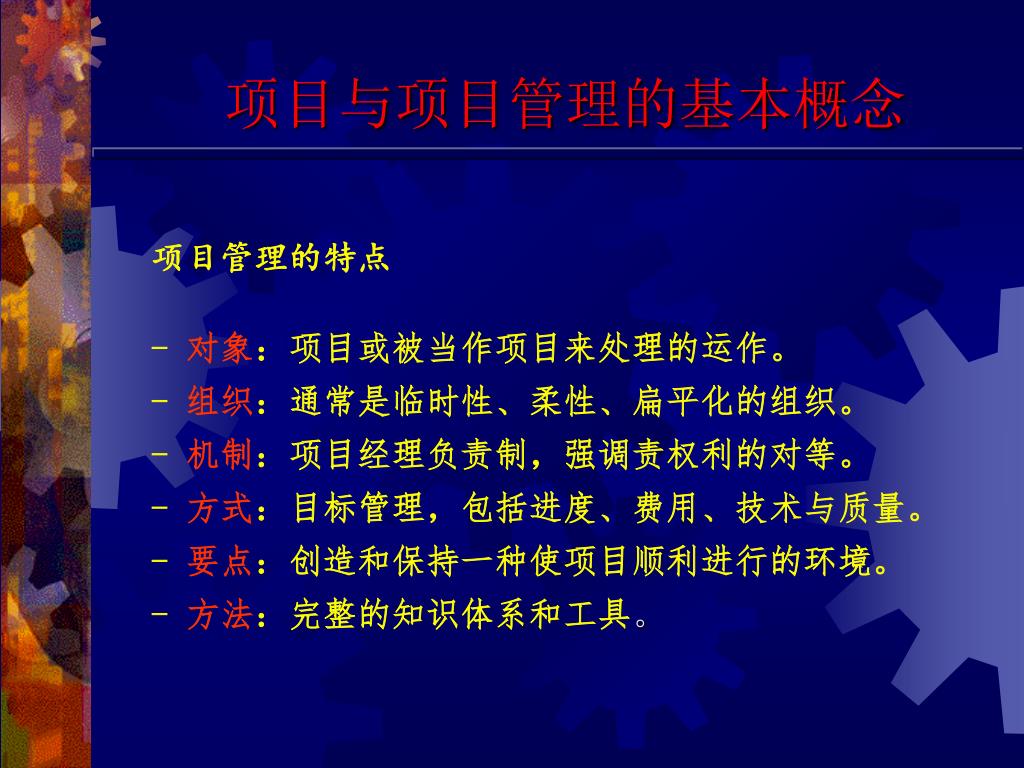 项目与项目管理的基本概念

项目管理的特点

- 对象：项目或被当作项目来处理的运作。
- 组织：通常是临时性、柔性、扁平化的组织。
- 机制：项目经理负责制，强调责权利的对等。
- 方式：目标管理，包括进度、费用、技术与质量。
- 要点：创造和保持一种使项目顺利进行的环境。
- 方法：完整的知识体系和工具。